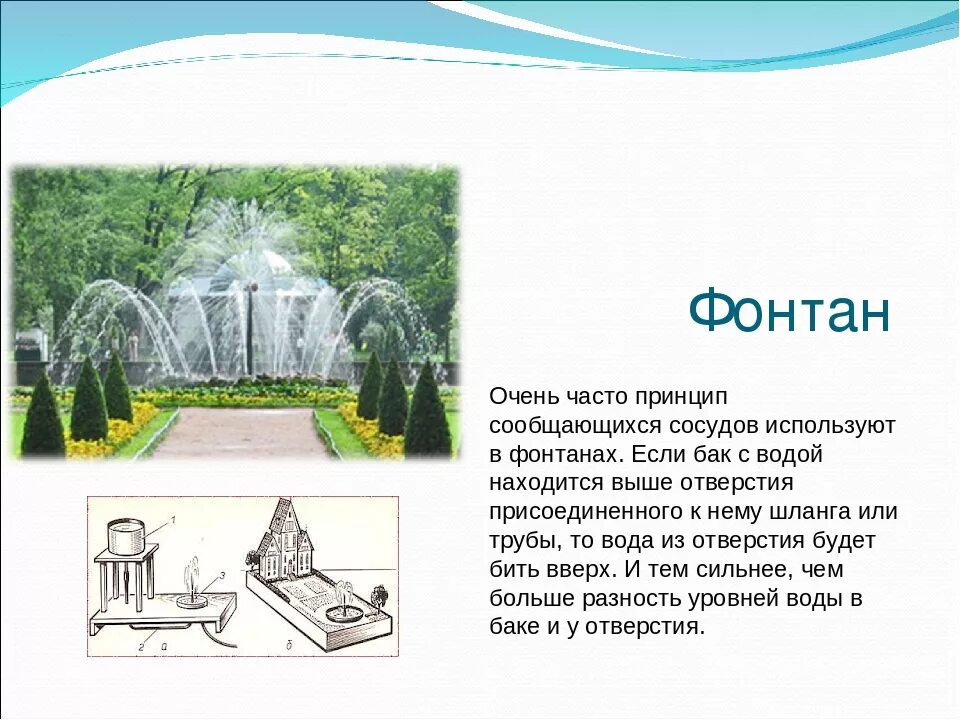 Фонтан

Очень часто принцип сообщающихся сосудов используют в фонтанах. Если бак с водой находится выше отверстия присоединенного к нему шланга или трубы, то вода из отверстия будет бить вверх. И тем сильнее, чем больше разность уровней воды в баке и у отверстия.

1
3
2
а
б